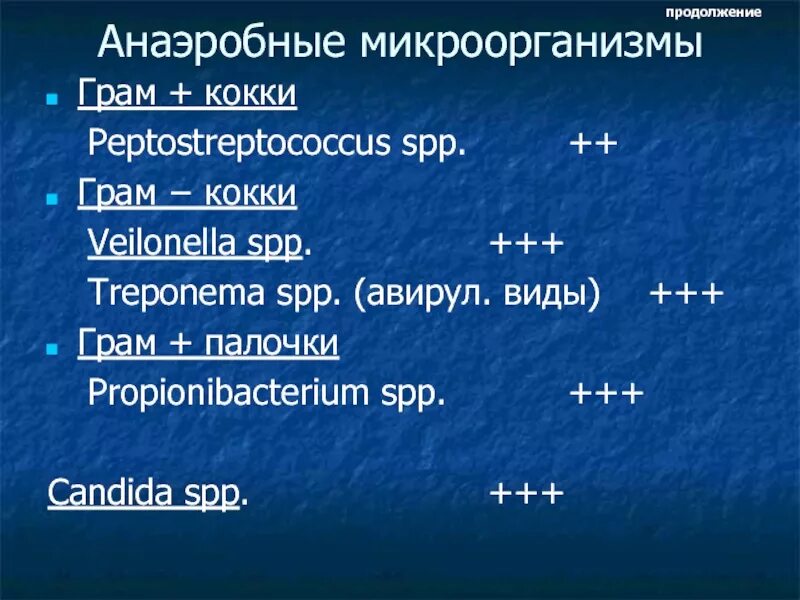 продолжение

Анаэробные микроорганизмы

Грам + кокки
Peptostreptococcus spp. ++

Грам – кокки
Veilonella spp. +++
Treponema spp. (авирул. виды) +++

Грам + палочки
Propionibacterium spp. +++

Candida spp. +++